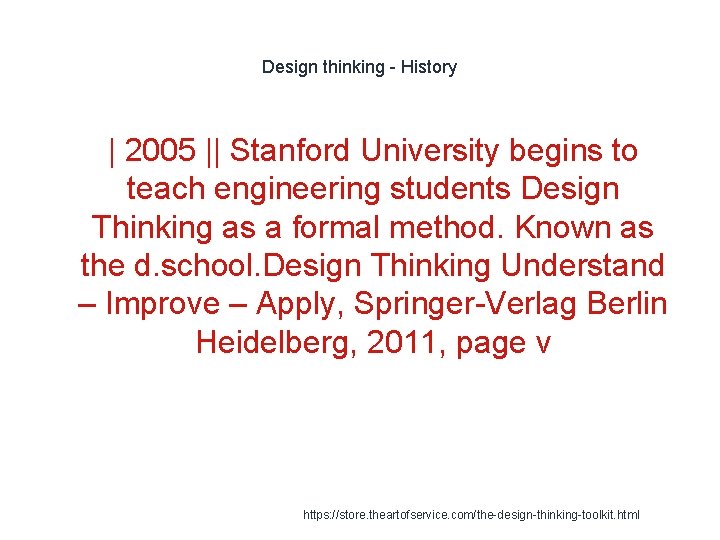 Design thinking - History

| 2005 || Stanford University begins to teach engineering students Design Thinking as a formal method. Known as the d.school.Design Thinking Understand – Improve – Apply, Springer-Verlag Berlin Heidelberg, 2011, page v

https://store.theartofservice.com/the-design-thinking-toolkit.html